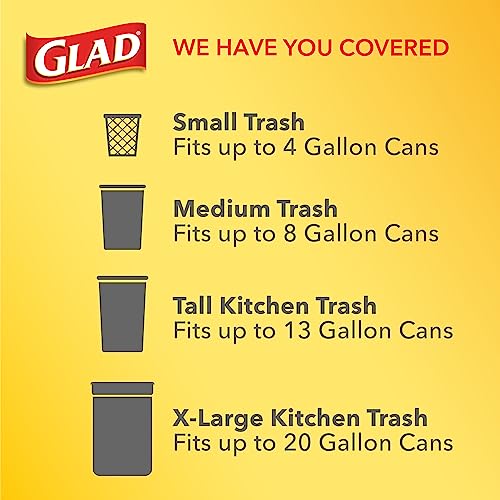 GLAD®

WE HAVE YOU COVERED

Small Trash
Fits up to 4 Gallon Cans

Medium Trash
Fits up to 8 Gallon Cans

Tall Kitchen Trash
Fits up to 13 Gallon Cans

X-Large Kitchen Trash
Fits up to 20 Gallon Cans